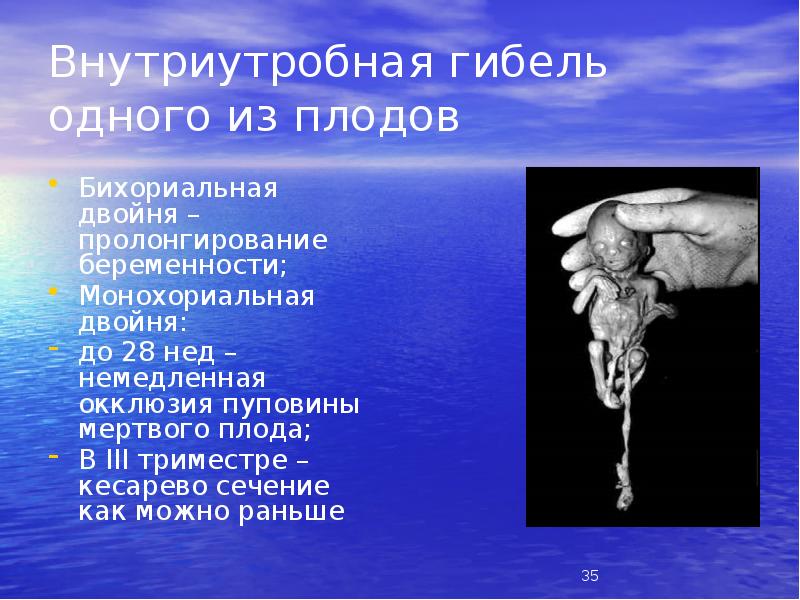 Внутриутробная гибель одного из плодов

• Бихориальная двойня – пролонгирование беременности;
• Монохориальная двойня:
- до 28 нед – немедленная окклюзия пуповины мертвого плода;
- В III триместре – кесарево сечение как можно раньше

35